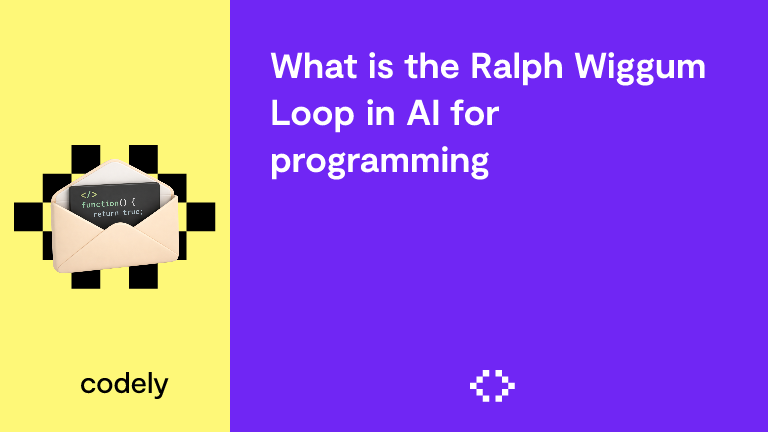 </>
function() {
return true;

codely

What is the Ralph Wiggum Loop in AI for programming